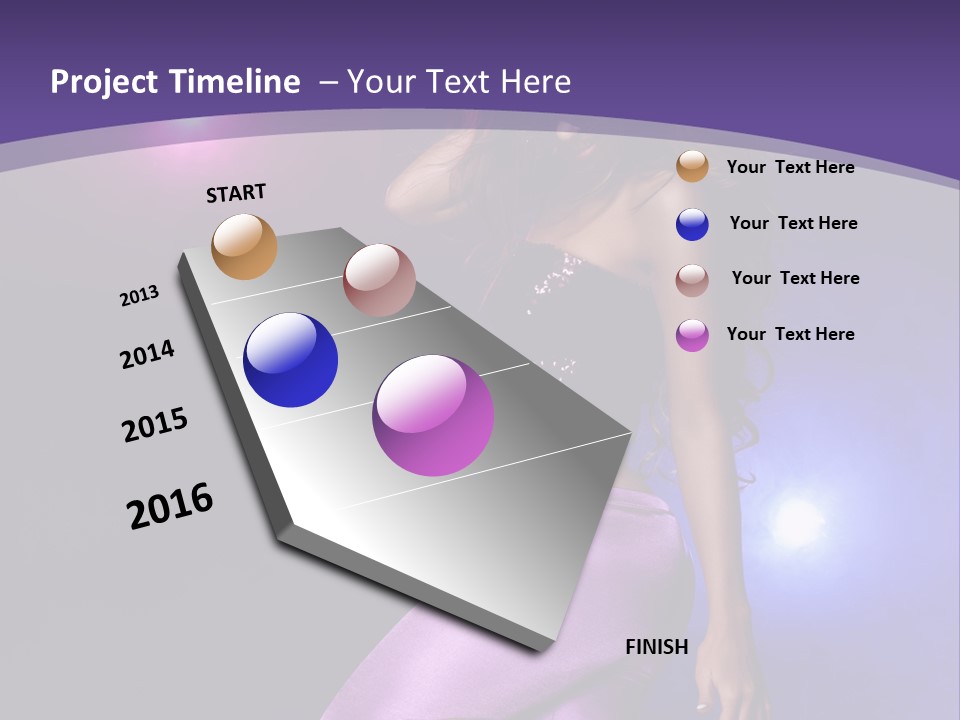 Project Timeline – Your Text Here

START

2013

2014

2015

2016

FINISH

Your Text Here

Your Text Here

Your Text Here

Your Text Here